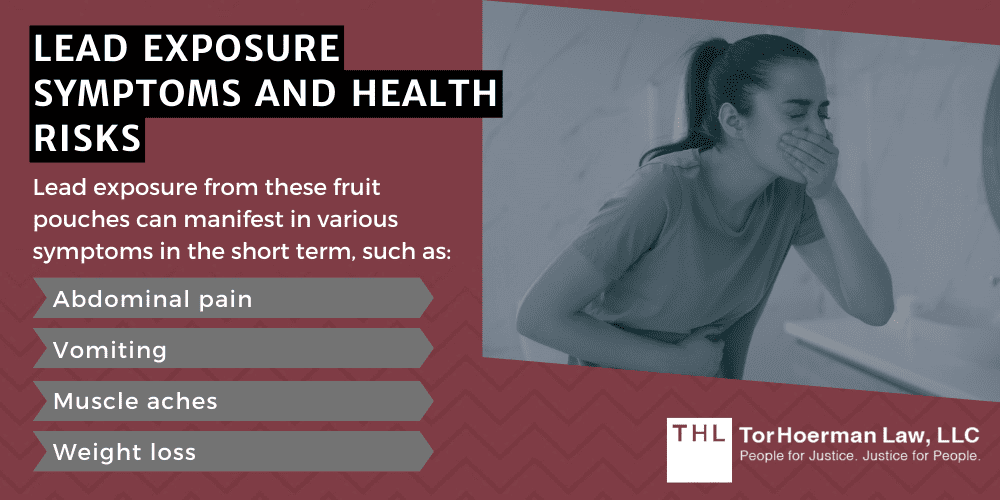 LEAD EXPOSURE SYMPTOMS AND HEALTH RISKS

Lead exposure from these fruit pouches can manifest in various symptoms in the short term, such as:

Abdominal pain

Vomiting

Muscle aches

Weight loss

THL TorHoerman Law, LLC
People for Justice. Justice for People.